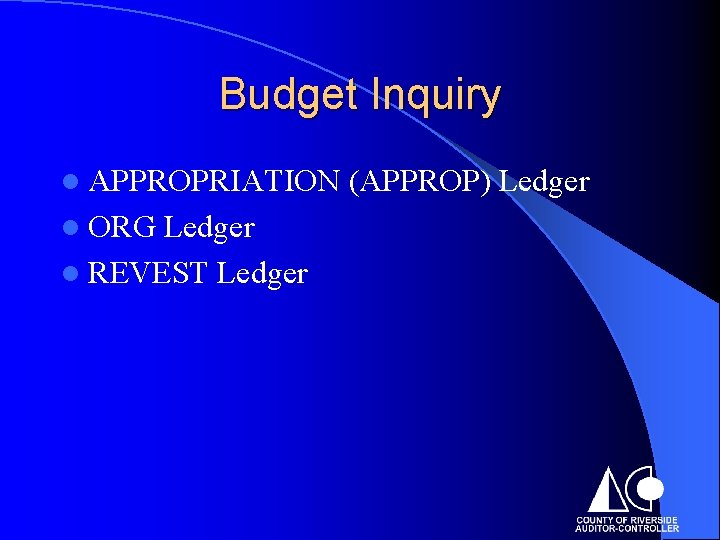 Budget Inquiry

• APPROPRIATION (APPROP) Ledger
• ORG Ledger
• REVEST Ledger

COUNTY OF RIVERSIDE
AUDITOR-CONTROLLER